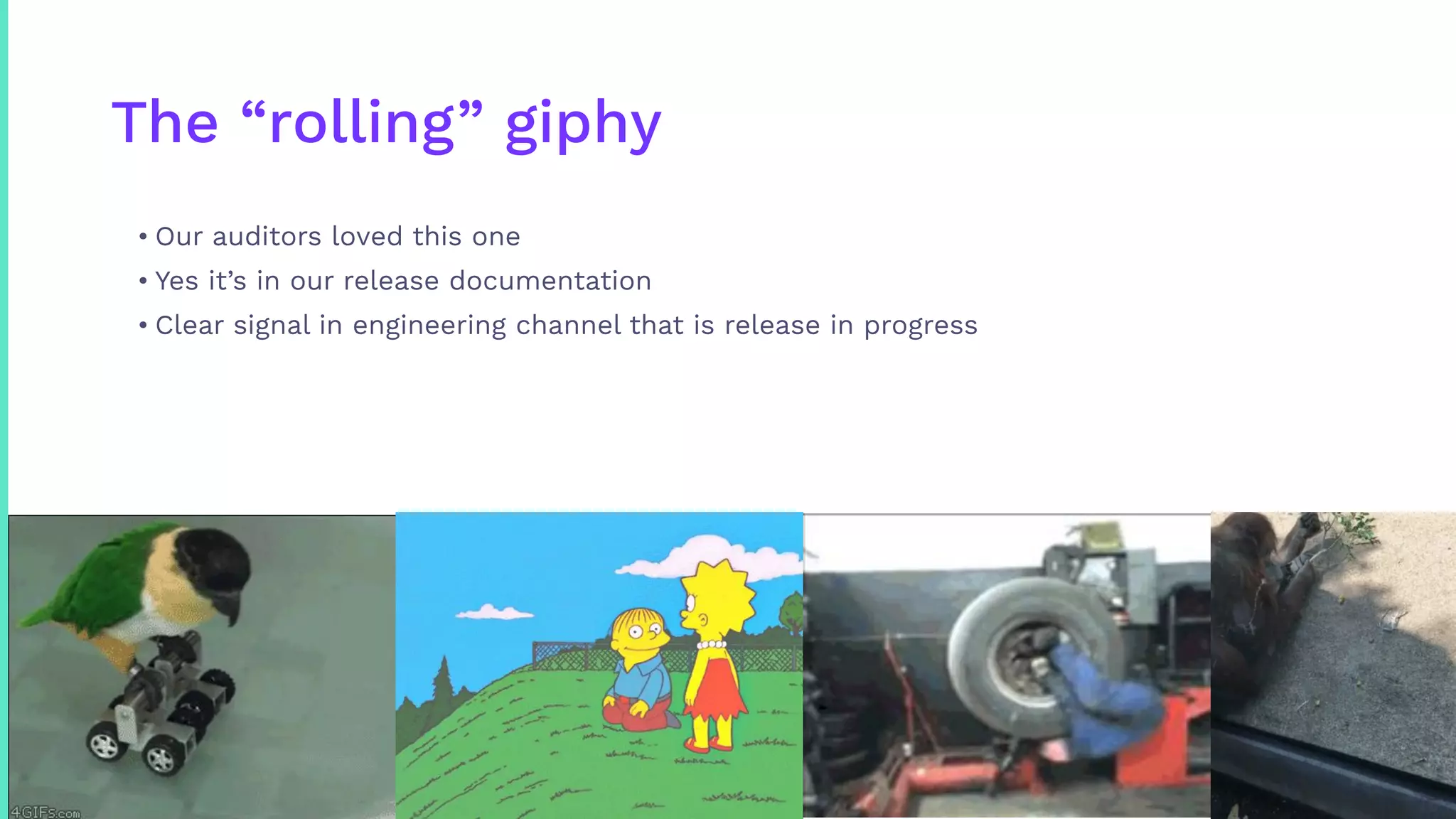 The “rolling” giphy

• Our auditors loved this one
• Yes it’s in our release documentation
• Clear signal in engineering channel that is release in progress

4GIFs.com